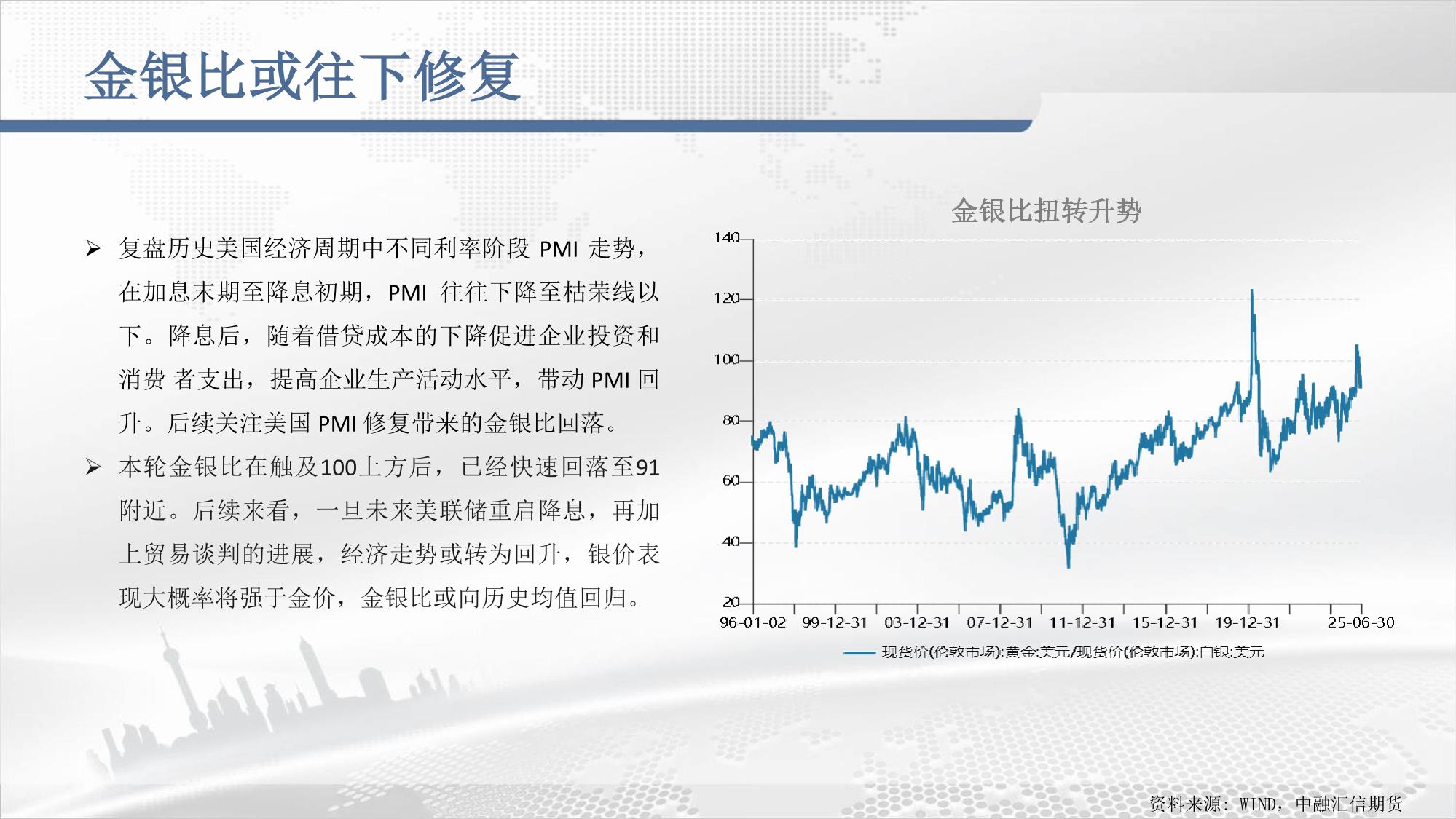 金银比或往下修复

➢ 复盘历史美国经济周期中不同利率阶段 PMI 走势，在加息末期至降息初期，PMI 往往下降至枯荣线以下。降息后，随着借贷成本的下降促进企业投资和消费 者支出，提高企业生产活动水平，带动 PMI 回升。后续关注美国 PMI 修复带来的金银比回落。

➢ 本轮金银比在触及100上方后，已经快速回落至91附近。后续来看，一旦未来美联储重启降息，再加上贸易谈判的进展，经济走势或转为回升，银价表现大概率将强于金价，金银比或向历史均值回归。

金银比扭转升势

140
120
100
80
60
40
20
96-01-02
99-12-31
03-12-31
07-12-31
11-12-31
15-12-31
19-12-31
25-06-30

现货价(伦敦市场):黄金:美元/现货价(伦敦市场):白银:美元

资料来源：WIND，中融汇信期货